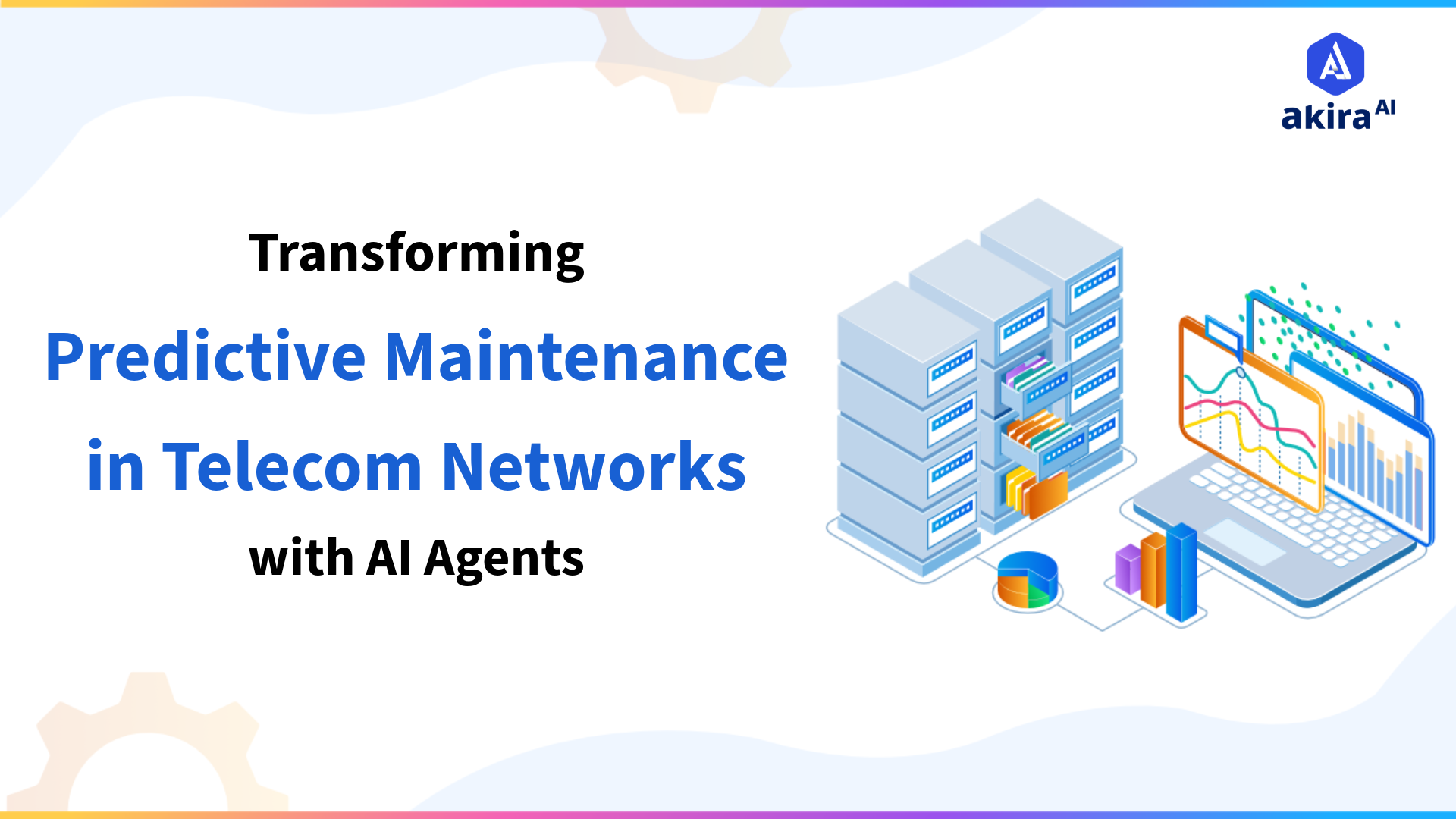 akira AI

Transforming
Predictive Maintenance
in Telecom Networks
with AI Agents